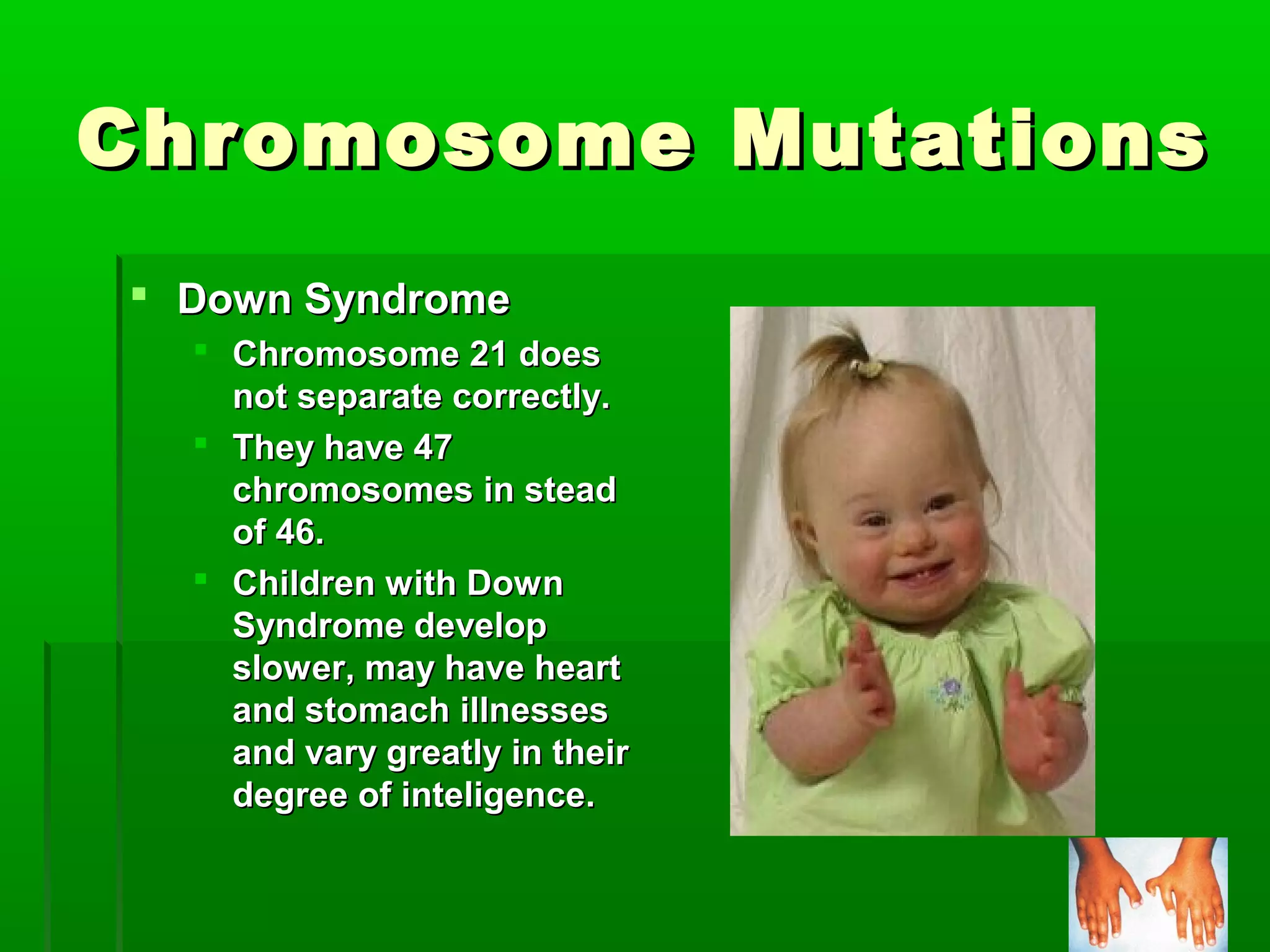 Chromosome Mutations

Down Syndrome

Chromosome 21 does not separate correctly.

They have 47 chromosomes in stead of 46.

Children with Down Syndrome develop slower, may have heart and stomach illnesses and vary greatly in their degree of inteligence.